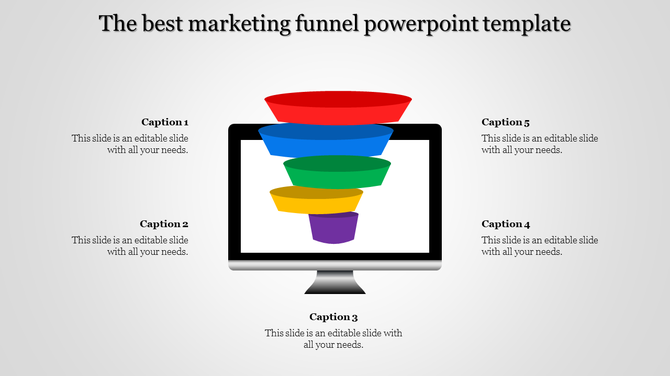 The best marketing funnel powerpoint template

Caption 1
This slide is an editable slide with all your needs.

Caption 2
This slide is an editable slide with all your needs.

Caption 5
This slide is an editable slide with all your needs.

Caption 4
This slide is an editable slide with all your needs.

Caption 3
This slide is an editable slide with all your needs.